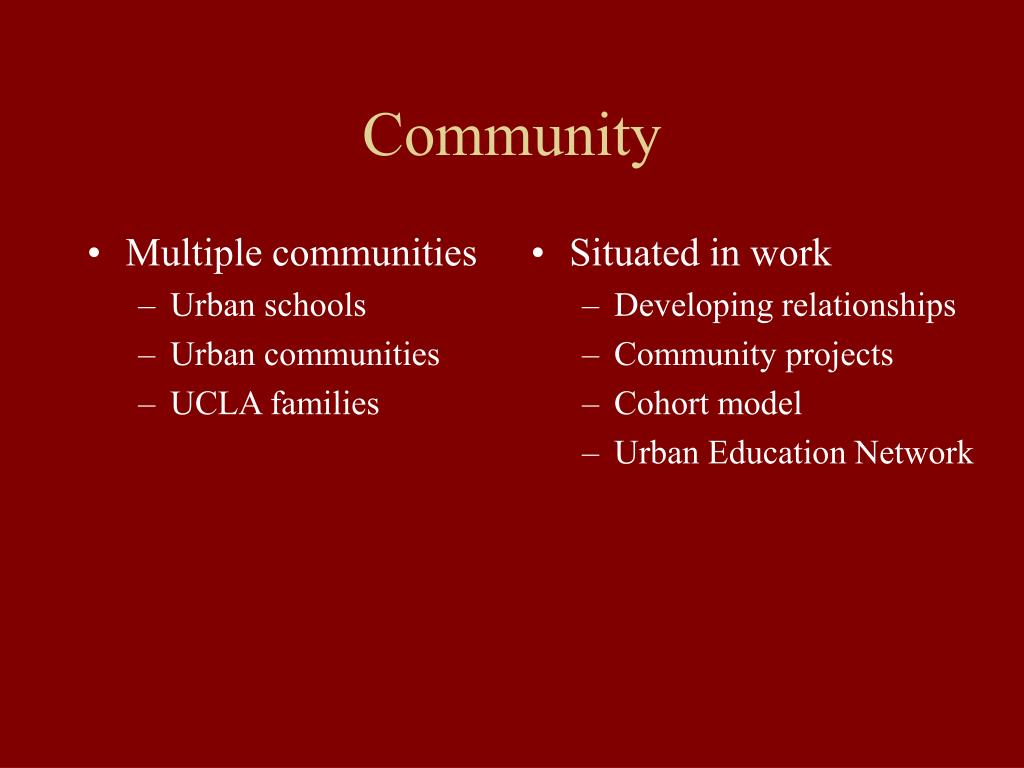 Community

• Multiple communities
– Urban schools
– Urban communities
– UCLA families

• Situated in work
– Developing relationships
– Community projects
– Cohort model
– Urban Education Network